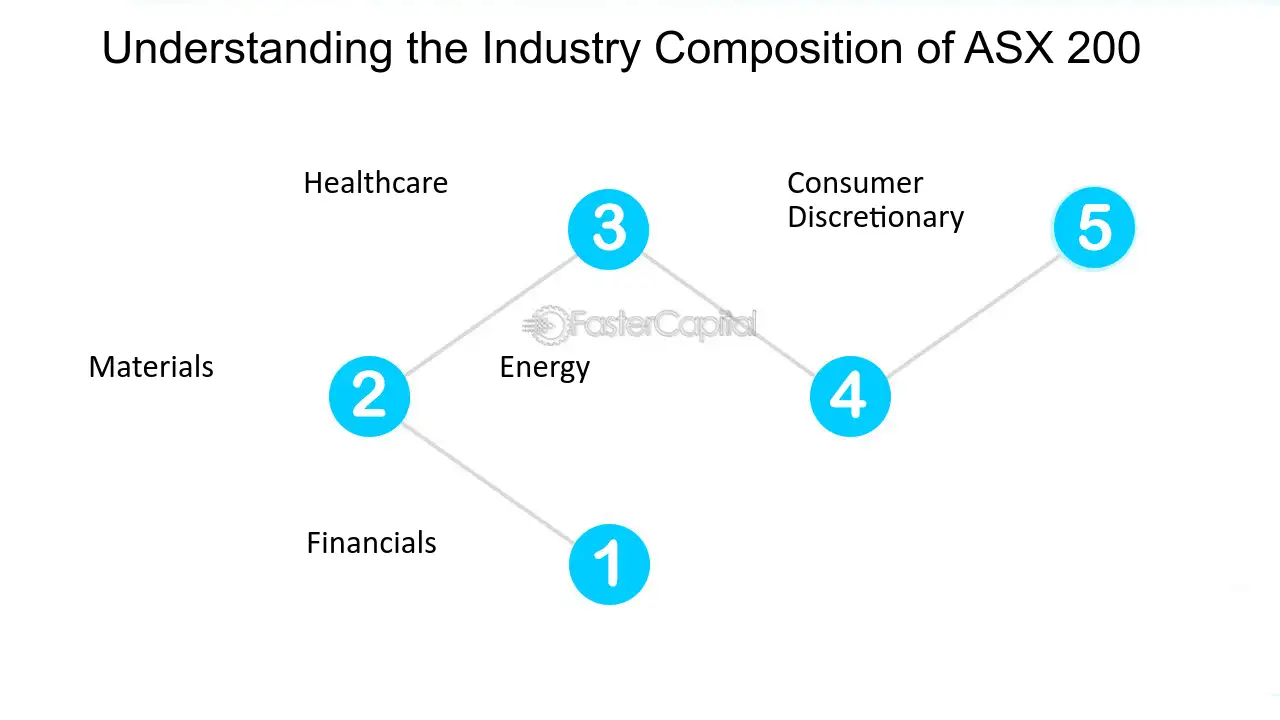 Understanding the Industry Composition of ASX 200

Healthcare

3

Consumer Discretionary

5

Materials

2

Energy

4

Financials

1

FasterCapital